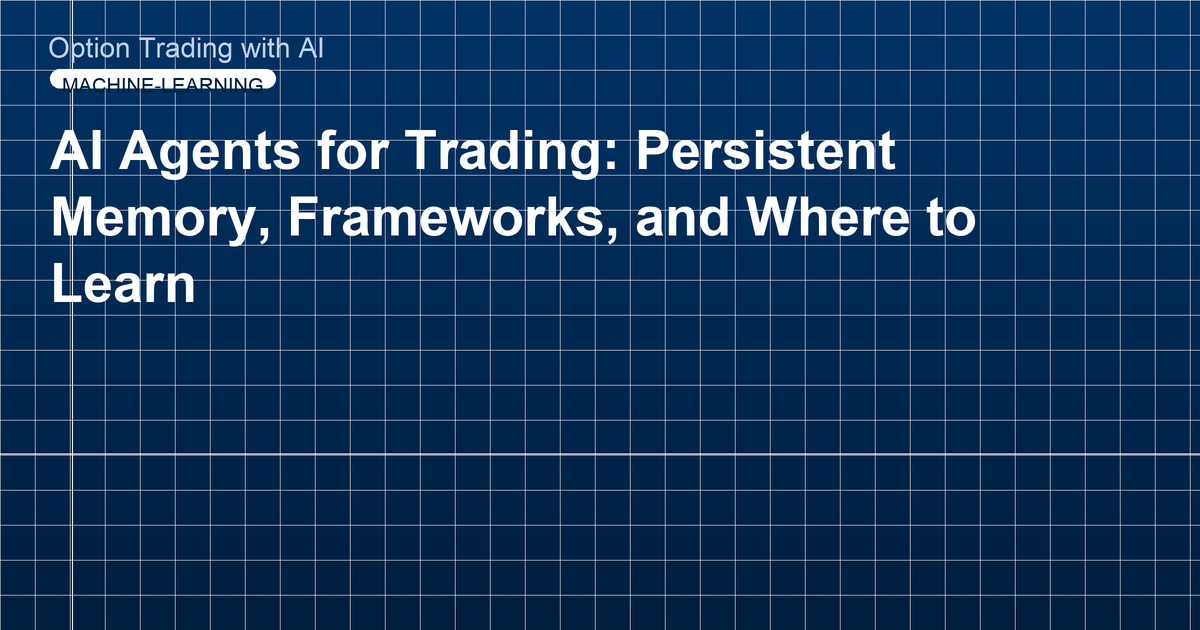 Option Trading with AI

MACHINE-LEARNING

AI Agents for Trading: Persistent Memory, Frameworks, and Where to Learn